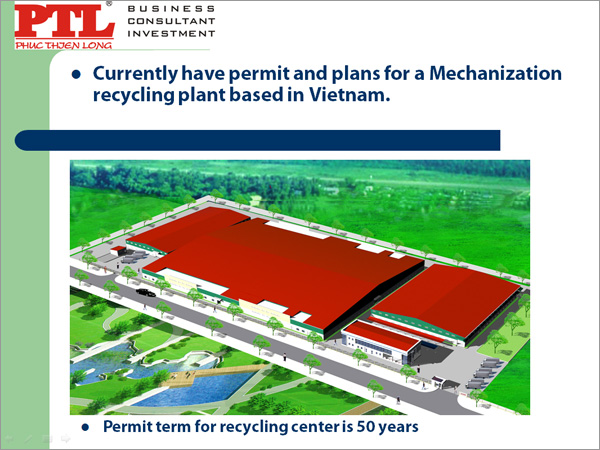 PTL®
PHUC THIEN LONG
BUSINESS
CONSULTANT
INVESTMENT

• Currently have permit and plans for a Mechanization recycling plant based in Vietnam.

• Permit term for recycling center is 50 years